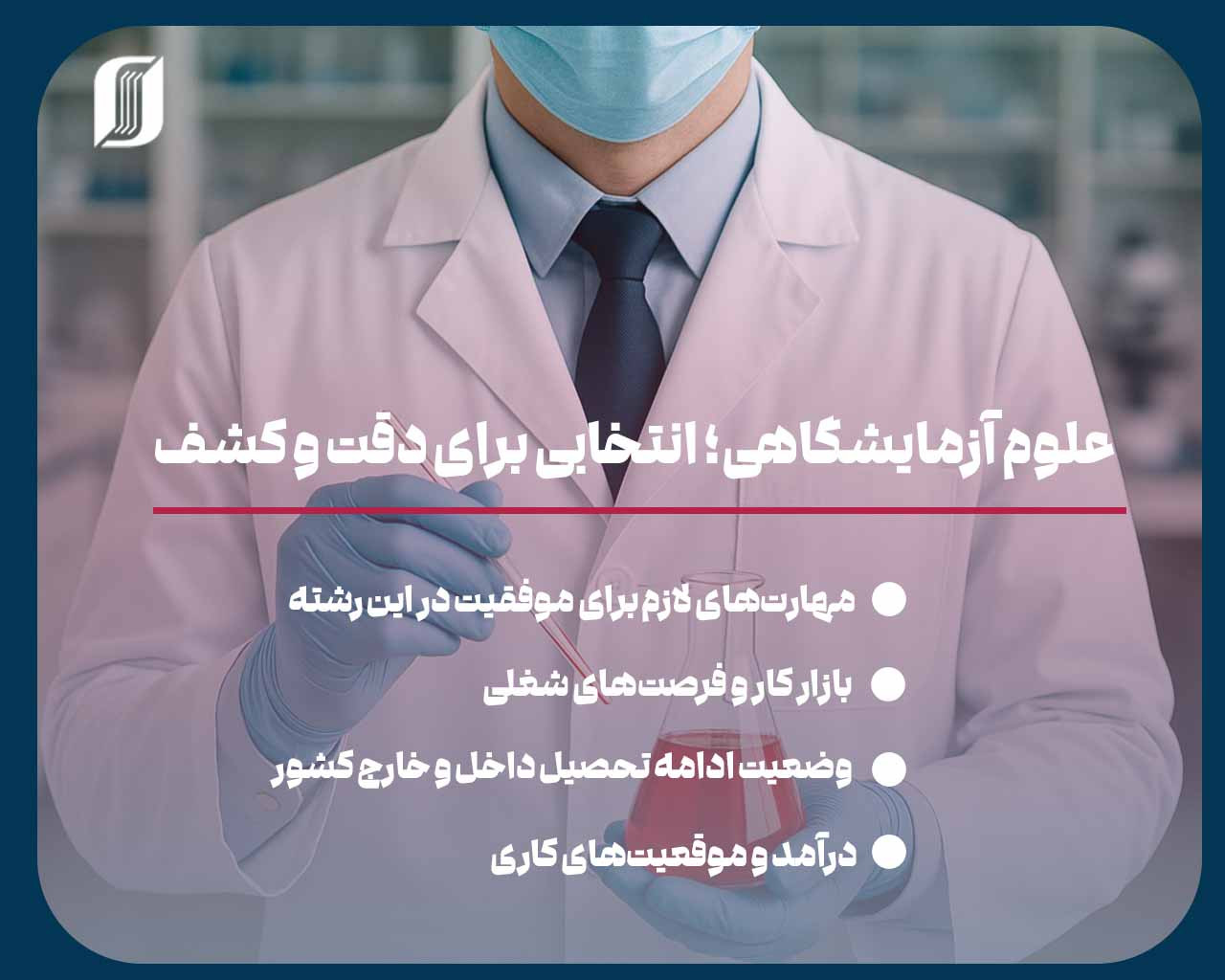 علوم آزمایشگاهی؛ انتخابی برای دقت و کشف

مهارت‌های لازم برای موفقیت در این رشته

بازار کار و فرصت‌های شغلی

وضعیت ادامه تحصیل داخل و خارج کشور

درآمد و موقعیت‌های کاری